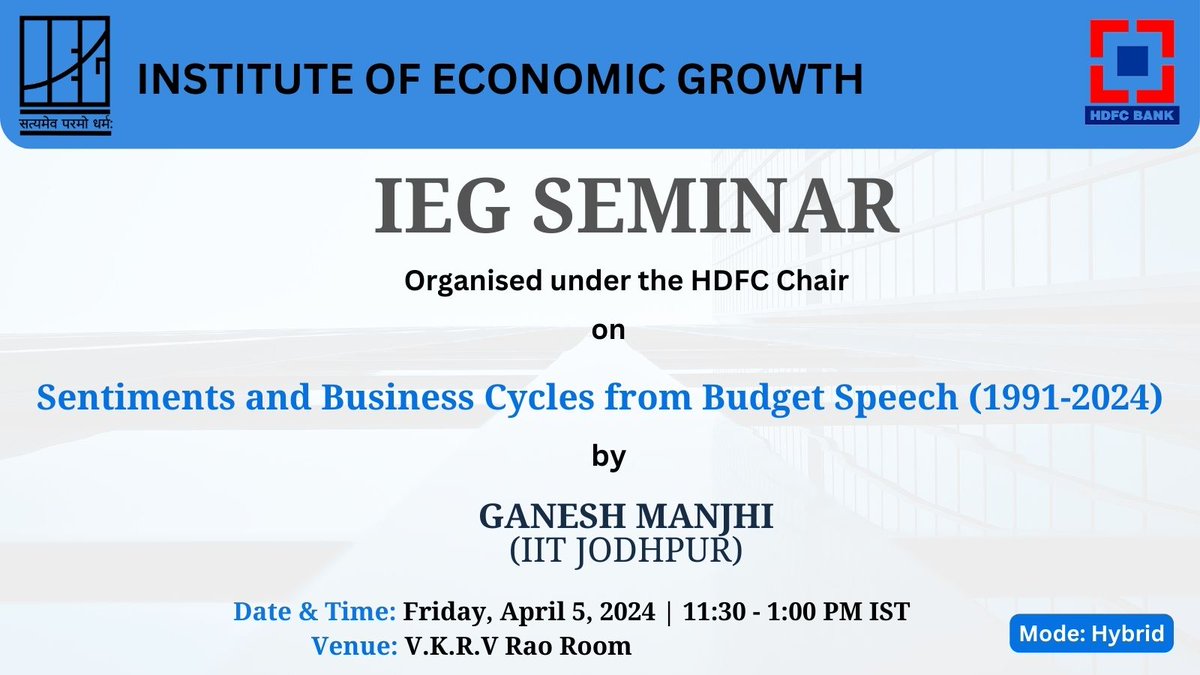 सत्यमेव परमो धर्मः

INSTITUTE OF ECONOMIC GROWTH

HDFC BANK

IEG SEMINAR

Organised under the HDFC Chair

on

Sentiments and Business Cycles from Budget Speech (1991-2024)

by

GANESH MANJHI
(IIT JODHPUR)

Date & Time: Friday, April 5, 2024 | 11:30 - 1:00 PM IST
Venue: V.K.R.V Rao Room

Mode: Hybrid